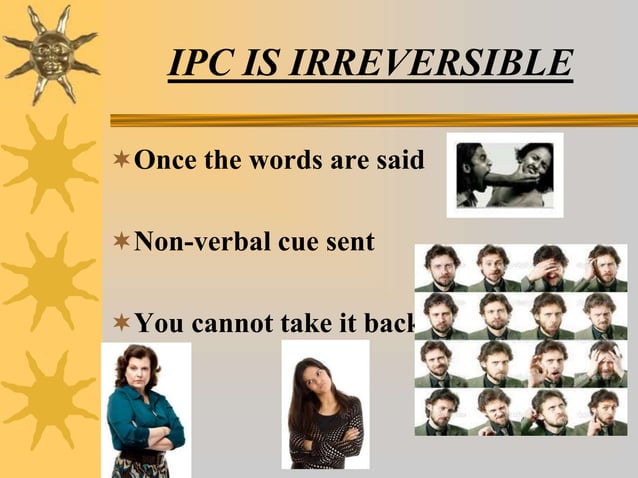 IPC IS IRREVERSIBLE

Once the words are said

Non-verbal cue sent

You cannot take it back